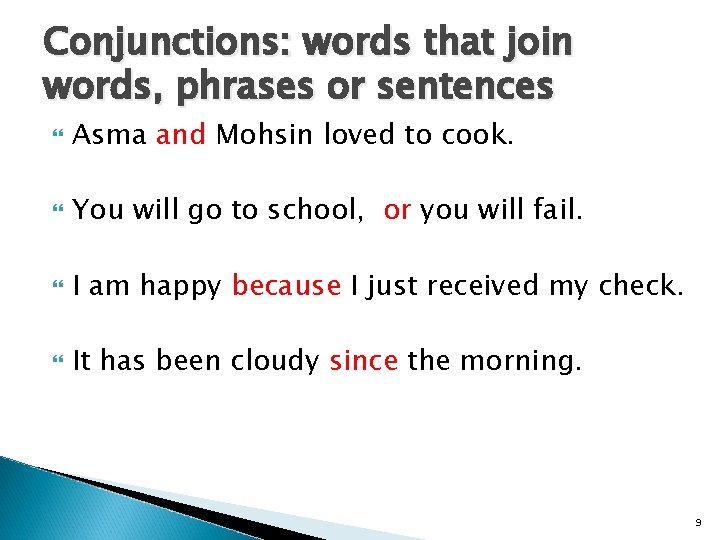 Conjunctions: words that join words, phrases or sentences

Asma and Mohsin loved to cook.

You will go to school, or you will fail.

I am happy because I just received my check.

It has been cloudy since the morning.

9